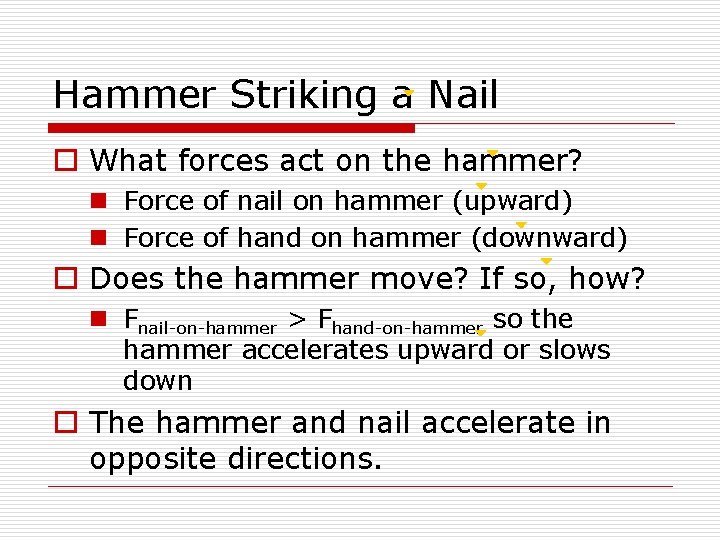 Hammer Striking a Nail

What forces act on the hammer?

Force of nail on hammer (upward)

Force of hand on hammer (downward)

Does the hammer move? If so, how?

$F_{nail-on-hammer} > F_{hand-on-hammer}$ so the hammer accelerates upward or slows down

The hammer and nail accelerate in opposite directions.